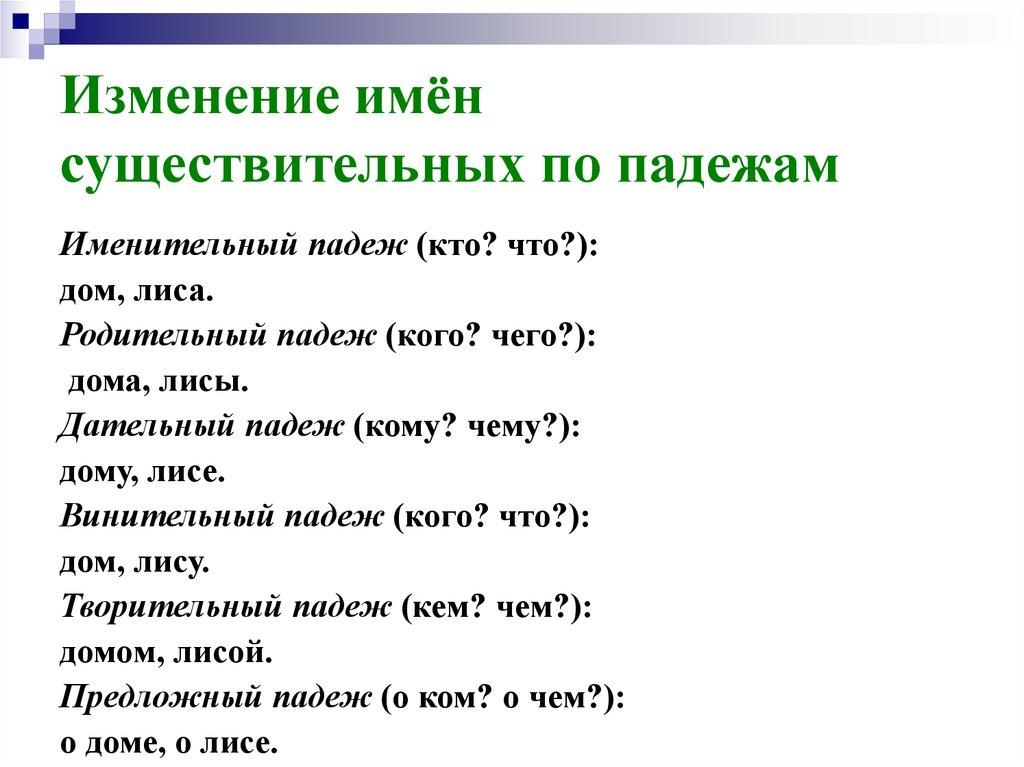 Изменение имён существительных по падежам

Именительный падеж (кто? что?):
дом, лиса.
Родительный падеж (кого? чего?):
дома, лисы.
Дательный падеж (кому? чему?):
дому, лисе.
Винительный падеж (кого? что?):
дом, лису.
Творительный падеж (кем? чем?):
домом, лисой.
Предложный падеж (о ком? о чем?):
о доме, о лисе.